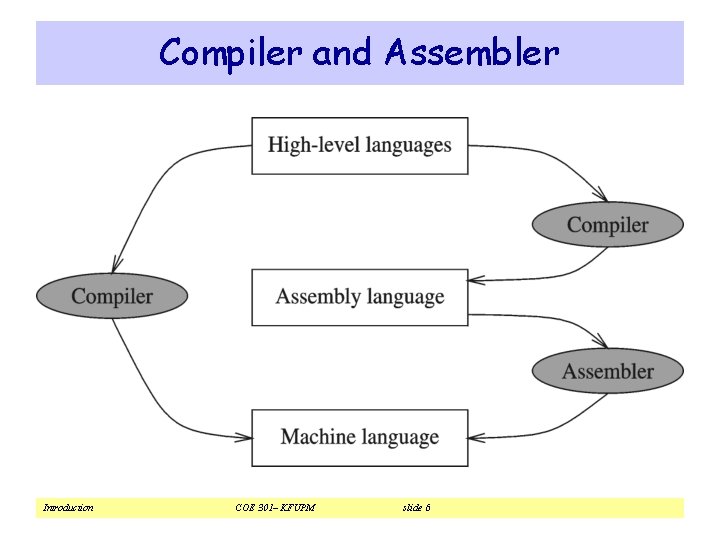 Compiler and Assembler

High-level languages

Compiler

Compiler

Assembly language

Assembler

Machine language

Introduction COE 301– KFUPM slide 6